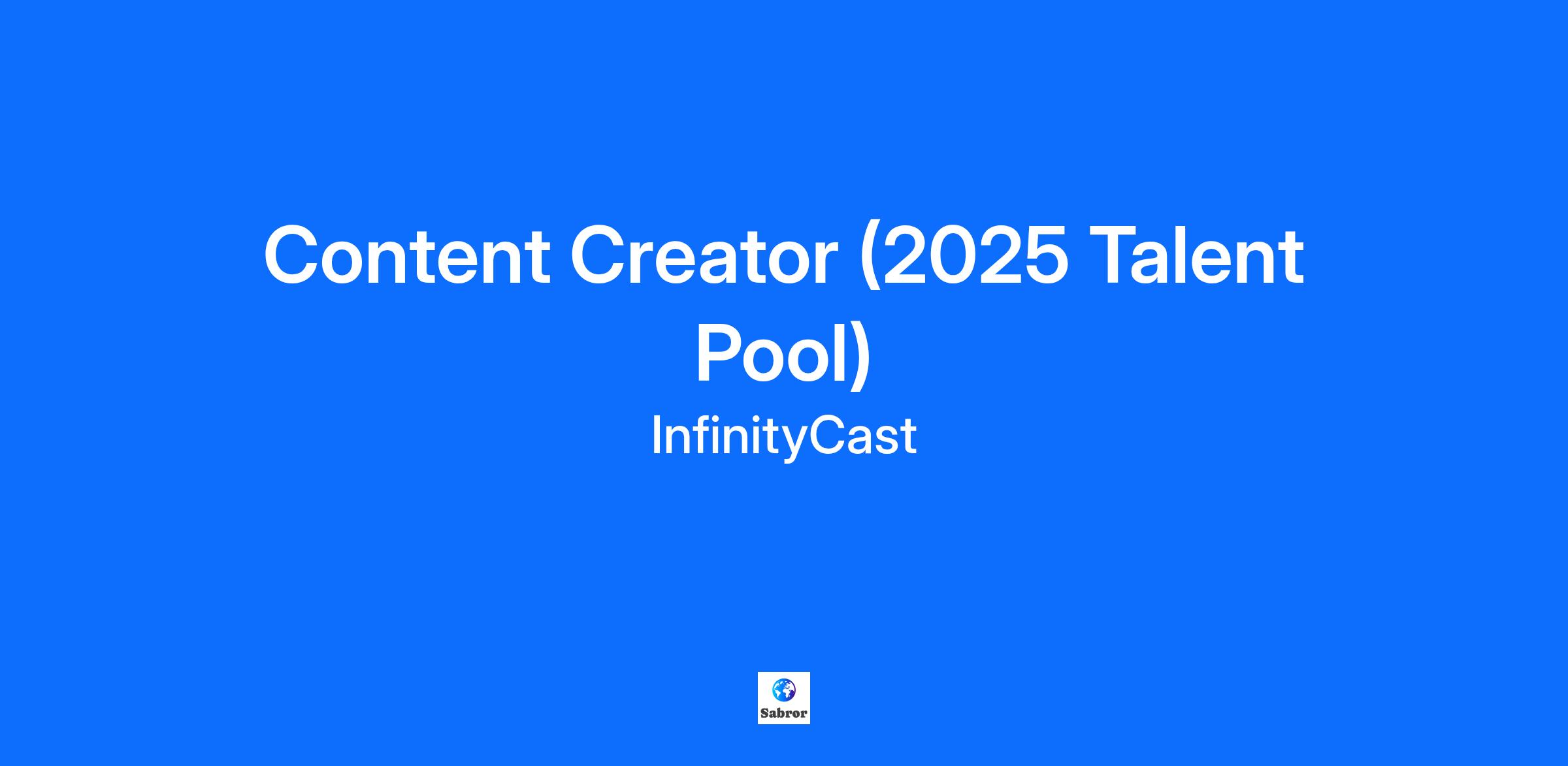 Content Creator (2025 Talent Pool)

InfinityCast

Sabror